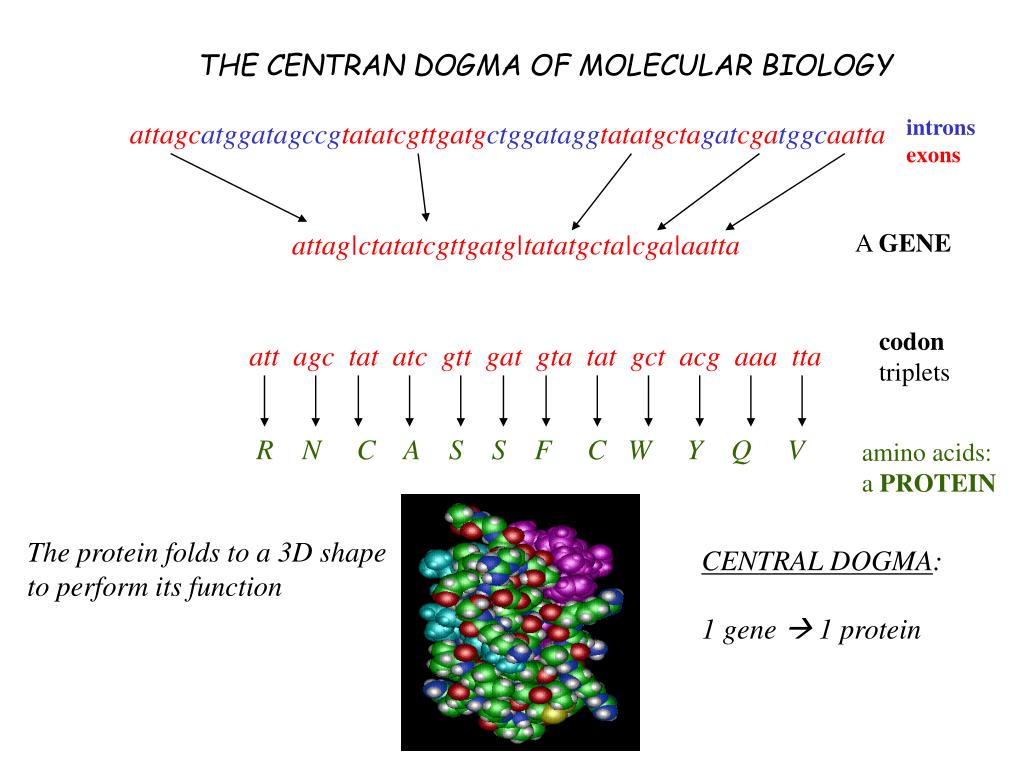 THE CENTRAN DOGMA OF MOLECULAR BIOLOGY

attagcatggatagccgtatatcgttgatgctggataggtatatgctagatcgatggcaatta

introns
exons

attag|ctatatcgttgatg|tatatgcta|cga|aatta

A GENE

att agc tat atc gtt gat gta tat gct acg aaa tta

codon triplets

R N C A S S F C W Y Q V

amino acids: a PROTEIN

The protein folds to a 3D shape to perform its function

CENTRAL DOGMA:

1 gene → 1 protein